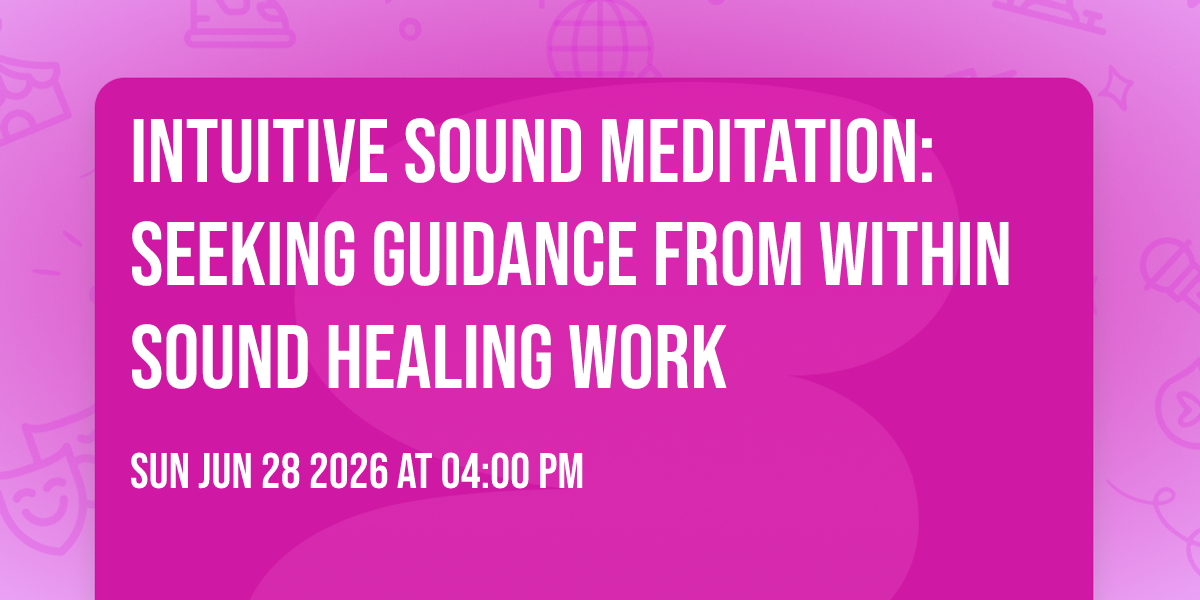 INTUITIVE SOUND MEDITATION: SEEKING GUIDANCE FROM WITHIN SOUND HEALING WORK

SUN JUN 28 2026 AT 04:00 PM